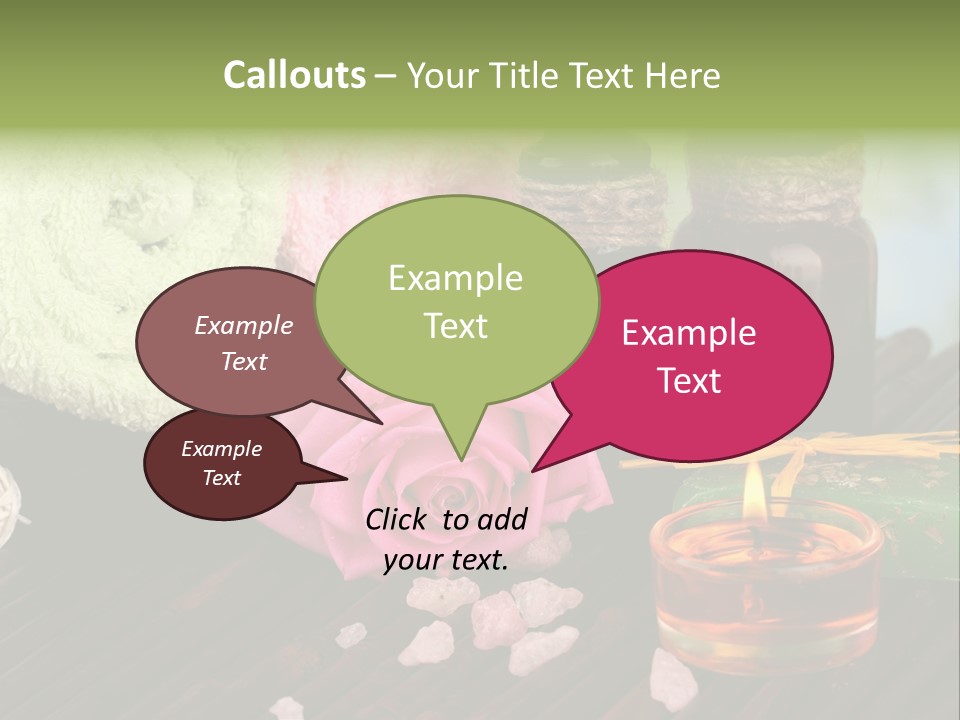 Callouts – Your Title Text Here

Example Text

Example Text

Example Text

Example Text

Click to add your text.